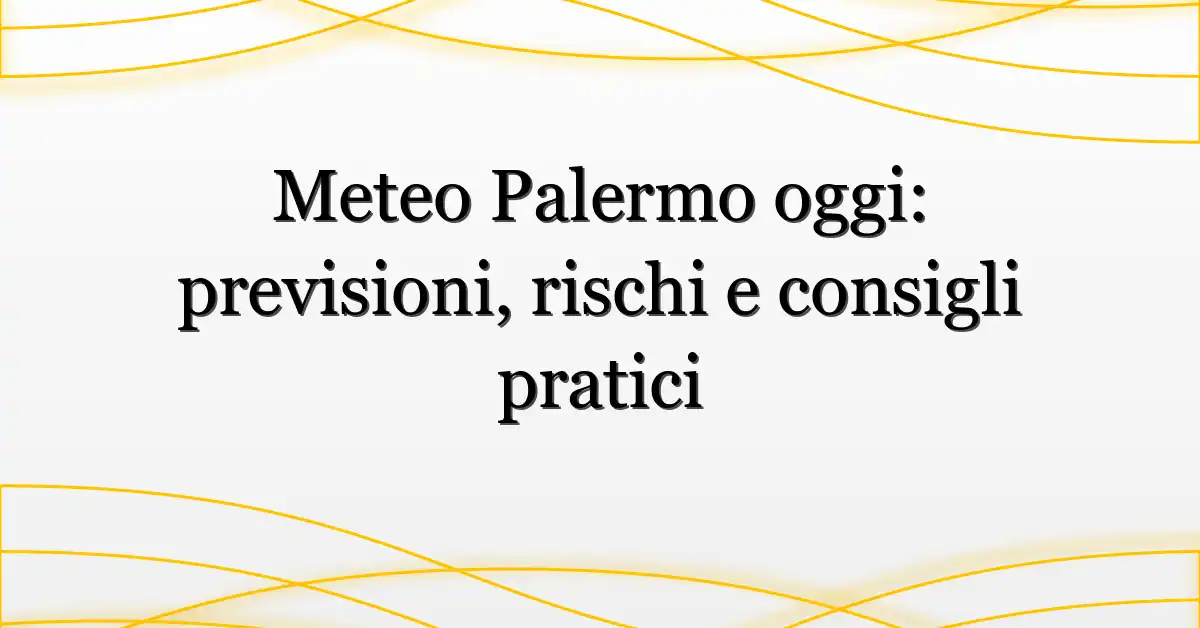 Meteo Palermo oggi: previsioni, rischi e consigli pratici